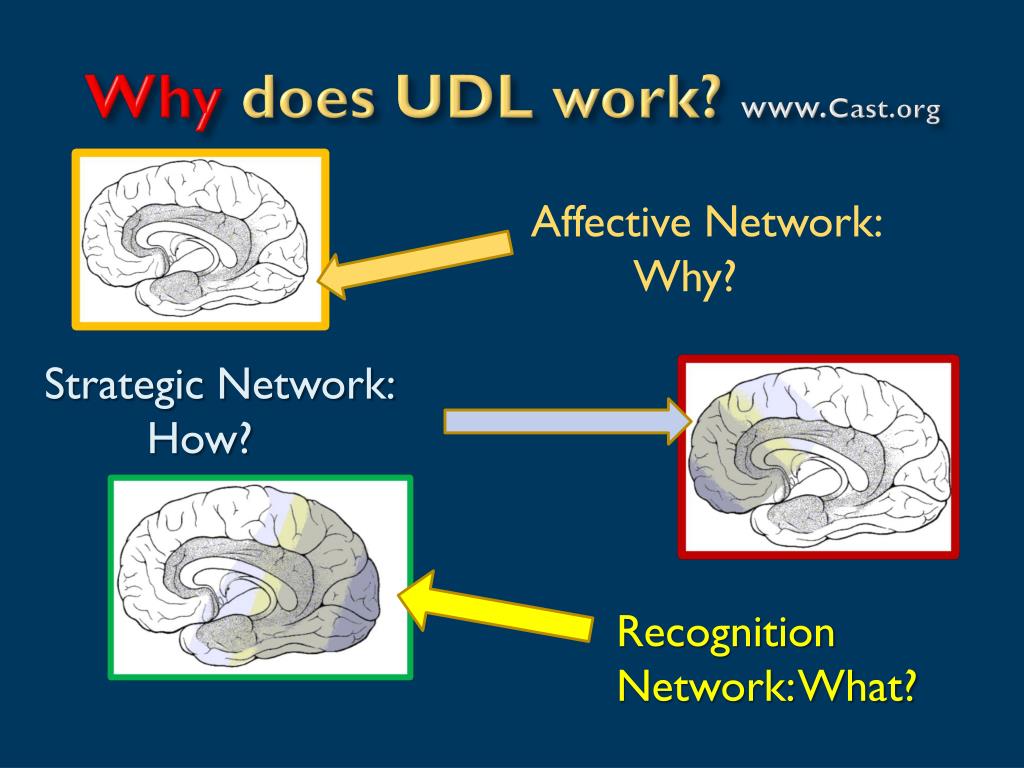 Why does UDL work? www.Cast.org

Affective Network: Why?

Strategic Network: How?

Recognition Network: What?